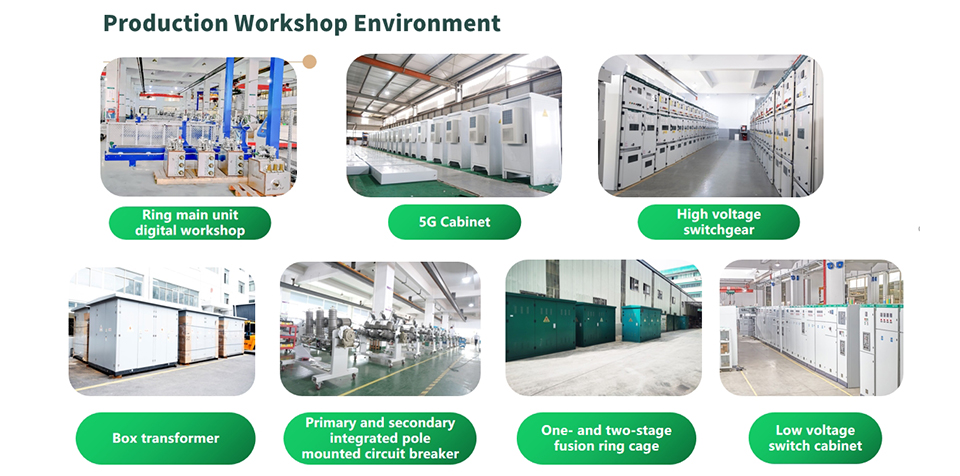 Production Workshop Environment

Ring main unit digital workshop

5G Cabinet

High voltage switchgear

Box transformer

Primary and secondary integrated pole mounted circuit breaker

One- and two-stage fusion ring cage

Low voltage switch cabinet